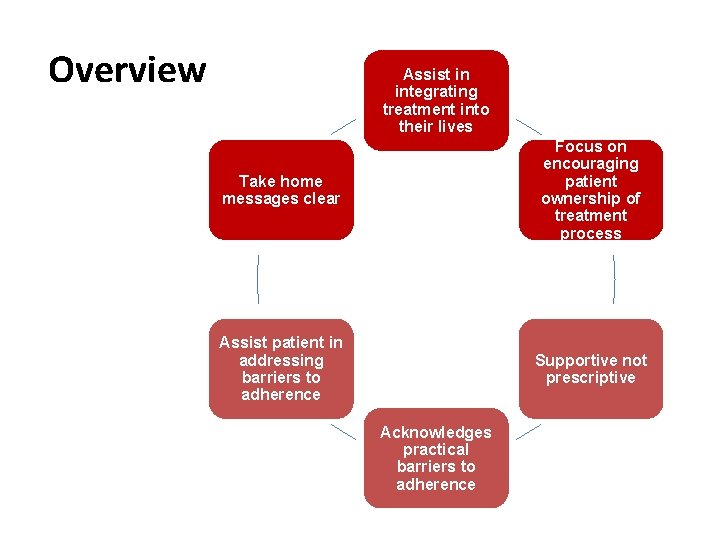 Overview

Assist in integrating treatment into their lives

Focus on encouraging patient ownership of treatment process

Supportive not prescriptive

Acknowledges practical barriers to adherence

Assist patient in addressing barriers to adherence

Take home messages clear